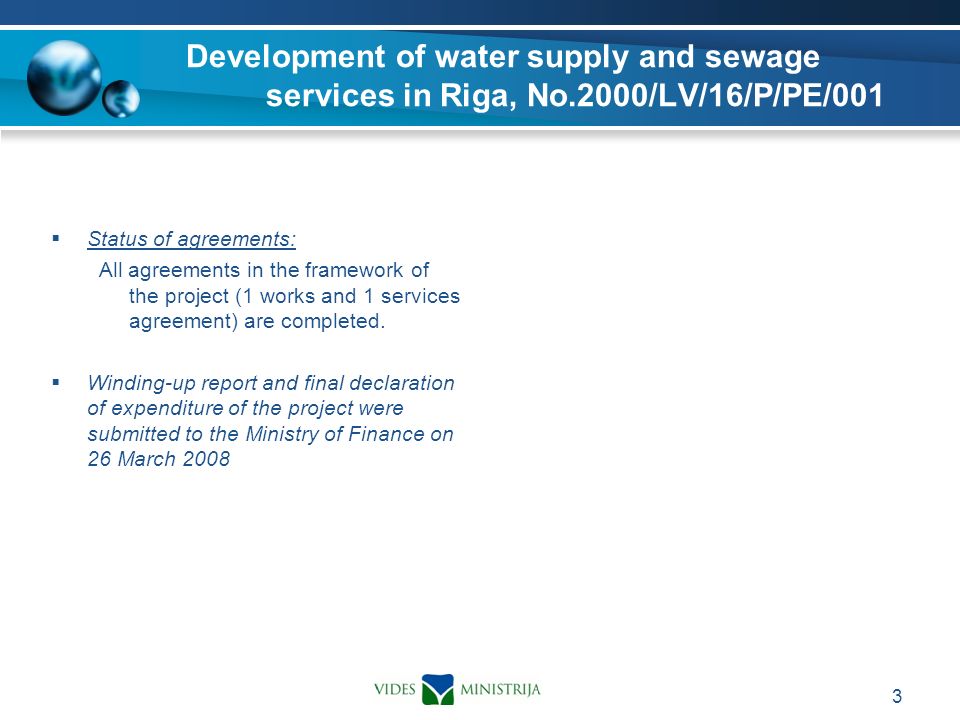 Development of water supply and sewage services in Riga, No.2000/LV/16/P/PE/001

▪ Status of agreements:

All agreements in the framework of the project (1 works and 1 services agreement) are completed.

▪ Winding-up report and final declaration of expenditure of the project were submitted to the Ministry of Finance on 26 March 2008

VIDES MINISTRIJA

3